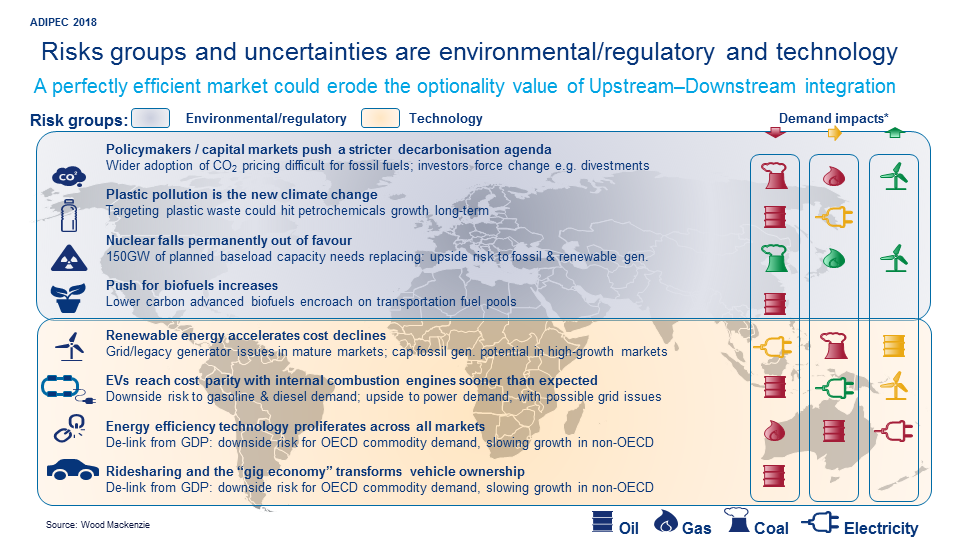 ADIPEC 2018

Risks groups and uncertainties are environmental/regulatory and technology

A perfectly efficient market could erode the optionality value of Upstream–Downstream integration

Risk groups: Environmental/regulatory Technology

Demand impacts*

$CO^2$

Policymakers / capital markets push a stricter decarbonisation agenda
Wider adoption of $CO_2$ pricing difficult for fossil fuels; investors force change e.g. divestments

Plastic pollution is the new climate change
Targeting plastic waste could hit petrochemicals growth long-term

Nuclear falls permanently out of favour
150GW of planned baseload capacity needs replacing: upside risk to fossil & renewable gen.

Push for biofuels increases
Lower carbon advanced biofuels encroach on transportation fuel pools

Renewable energy accelerates cost declines
Grid/legacy generator issues in mature markets; cap fossil gen. potential in high-growth markets

EVs reach cost parity with internal combustion engines sooner than expected
Downside risk to gasoline & diesel demand; upside to power demand, with possible grid issues

Energy efficiency technology proliferates across all markets
De-link from GDP: downside risk for OECD commodity demand, slowing growth in non-OECD

Ridesharing and the "gig economy" transforms vehicle ownership
De-link from GDP: downside risk for OECD commodity demand, slowing growth in non-OECD

Source: Wood Mackenzie

Oil Gas Coal Electricity